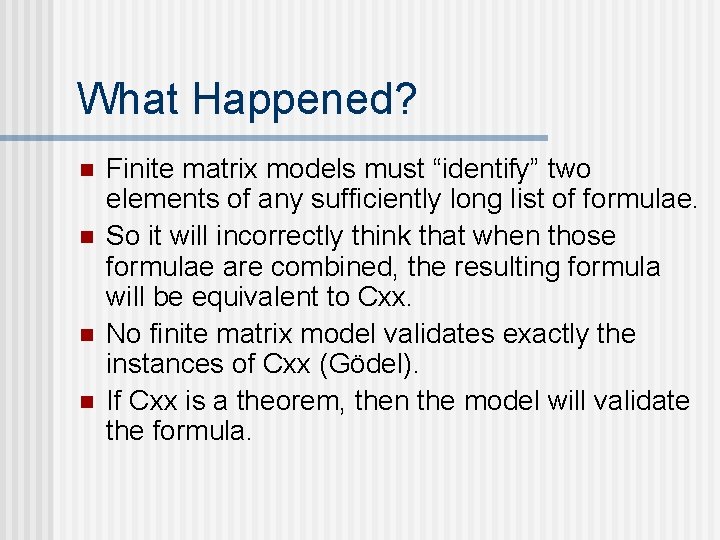 What Happened?

Finite matrix models must “identify” two elements of any sufficiently long list of formulae.

So it will incorrectly think that when those formulae are combined, the resulting formula will be equivalent to Cxx.

No finite matrix model validates exactly the instances of Cxx (Gödel).

If Cxx is a theorem, then the model will validate the formula.